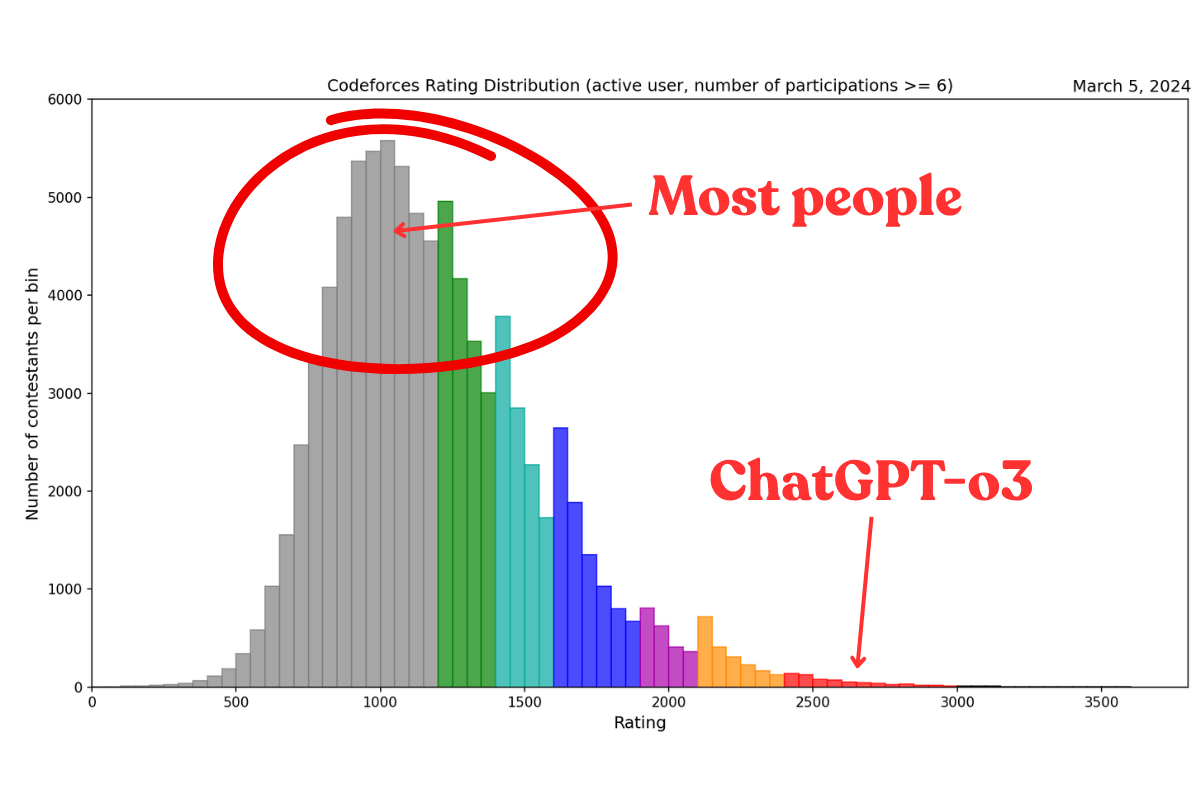 Codeforces Rating Distribution (active user, number of participations >= 6)

March 5, 2024

Most people

ChatGPT-o3

Number of contestants per bin

6000
5000
4000
3000
2000
1000
0

0
500
1000
1500
2000
2500
3000
3500

Rating